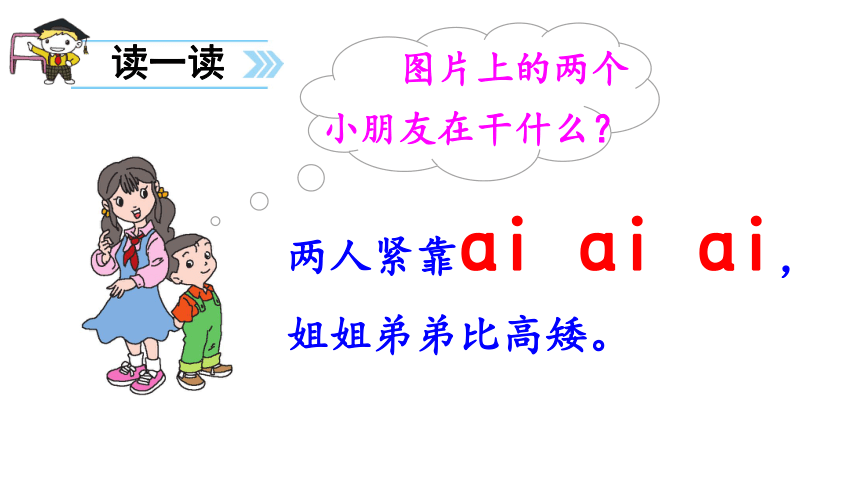 读一读

图片上的两个小朋友在干什么？

两人紧靠ai ai ai，
姐姐弟弟比高矮。